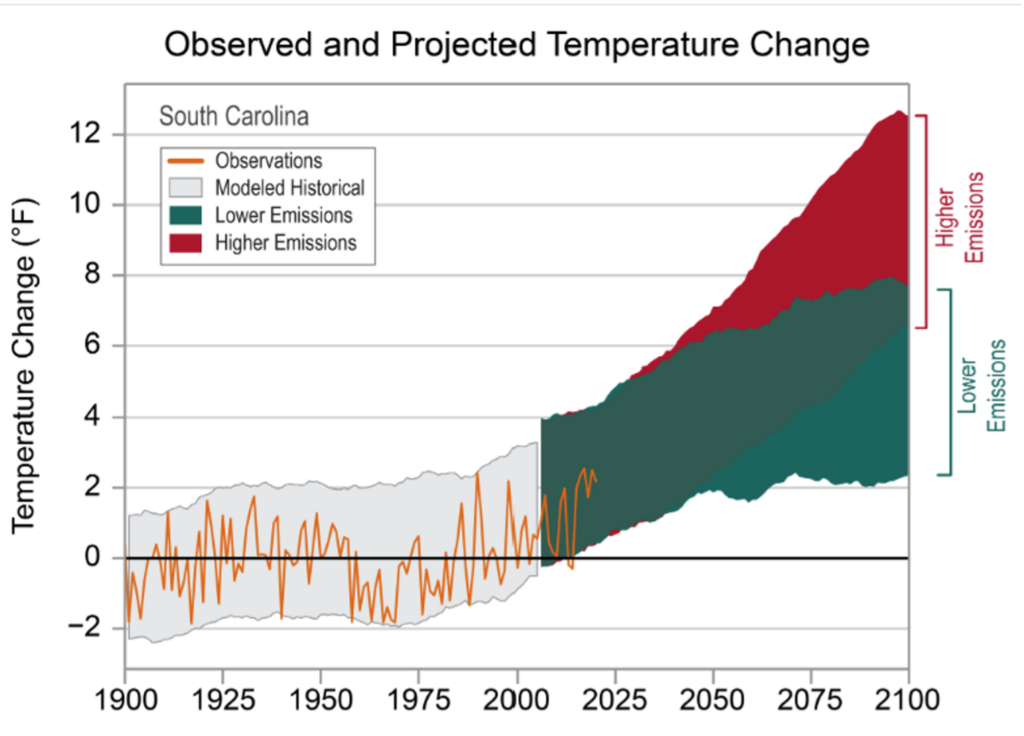 Observed and Projected Temperature Change

South Carolina

Observations
Modeled Historical
Lower Emissions
Higher Emissions

Temperature Change (°F)

12
10
8
6
4
2
0
−2

1900 1925 1950 1975 2000 2025 2050 2075 2100

Higher Emissions

Lower Emissions